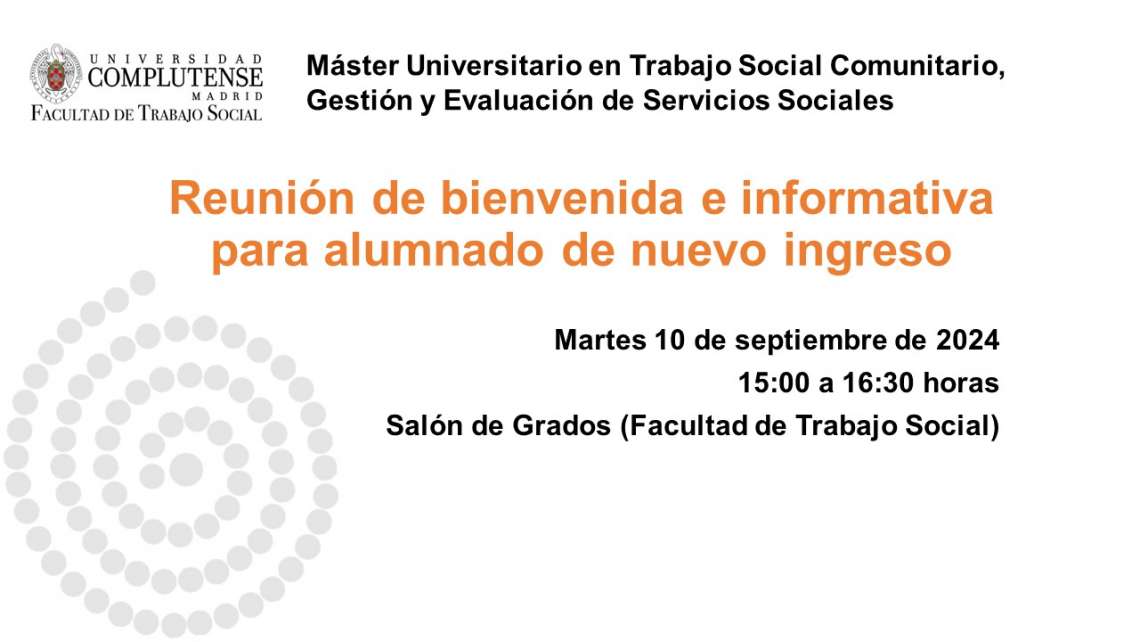 UNIVERSIDAD COMPLUTENSE MADRID
FACULTAD DE TRABAJO SOCIAL

Máster Universitario en Trabajo Social Comunitario, Gestión y Evaluación de Servicios Sociales

Reunión de bienvenida e informativa para alumnado de nuevo ingreso

Martes 10 de septiembre de 2024
15:00 a 16:30 horas
Salón de Grados (Facultad de Trabajo Social)